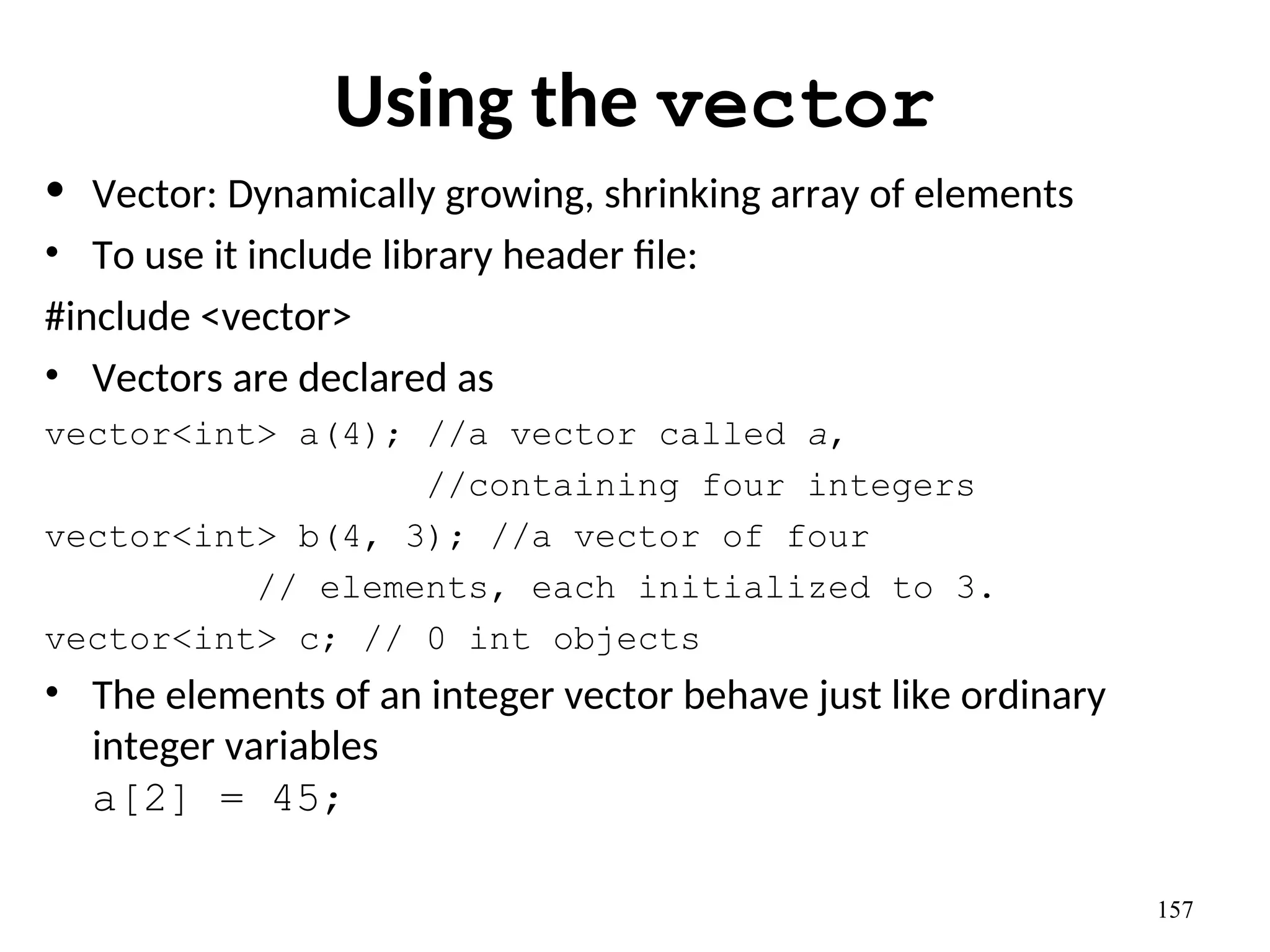 Using the vector

• Vector: Dynamically growing, shrinking array of elements
• To use it include library header file:

#include <vector>

• Vectors are declared as

vector<int> a(4); //a vector called a,
                  //containing four integers
vector<int> b(4, 3); //a vector of four
          // elements, each initialized to 3.
vector<int> c; // 0 int objects

• The elements of an integer vector behave just like ordinary integer variables
  a[2] = 45;

157